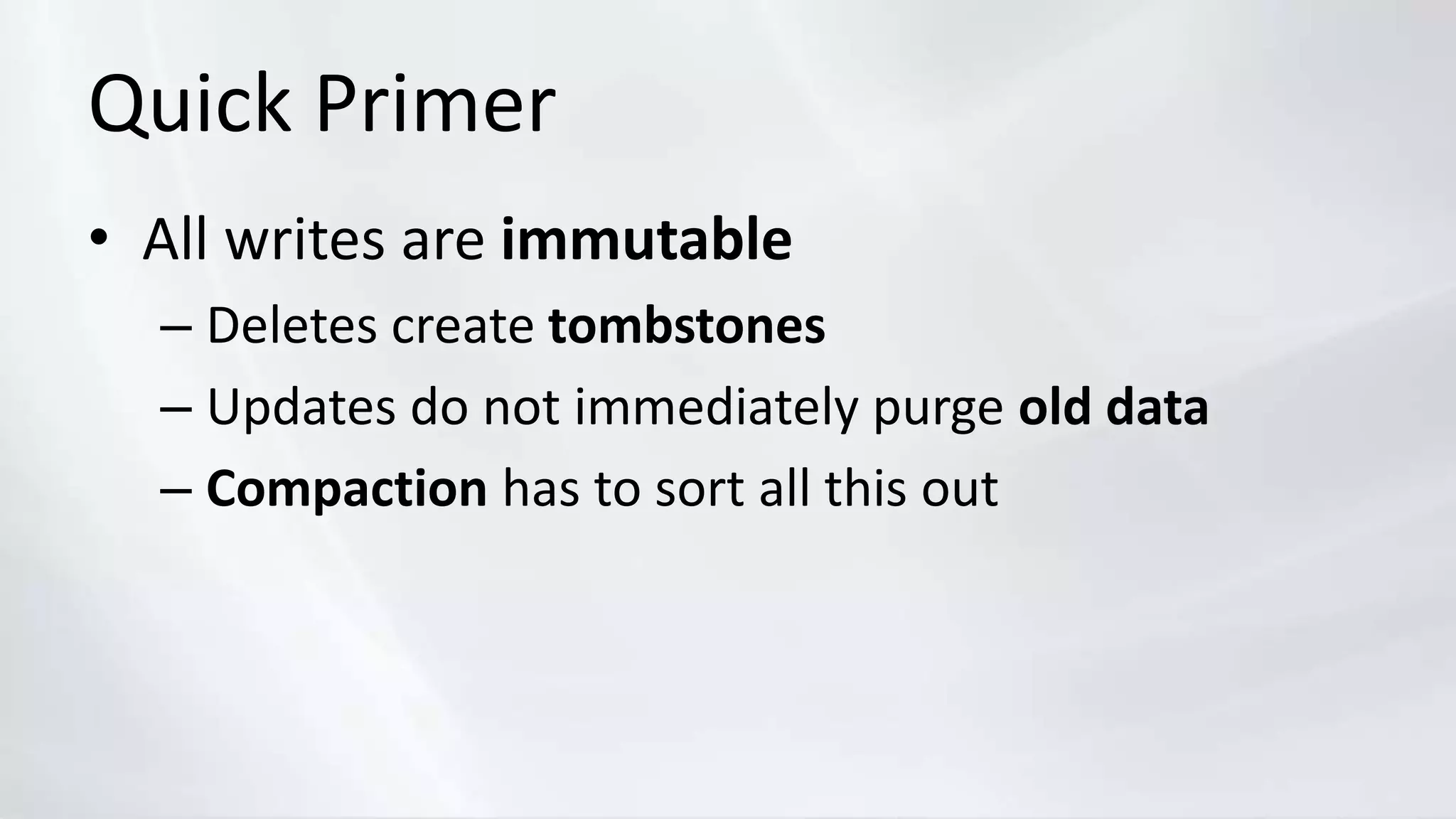 Quick Primer

• All writes are immutable
  – Deletes create tombstones
  – Updates do not immediately purge old data
  – Compaction has to sort all this out